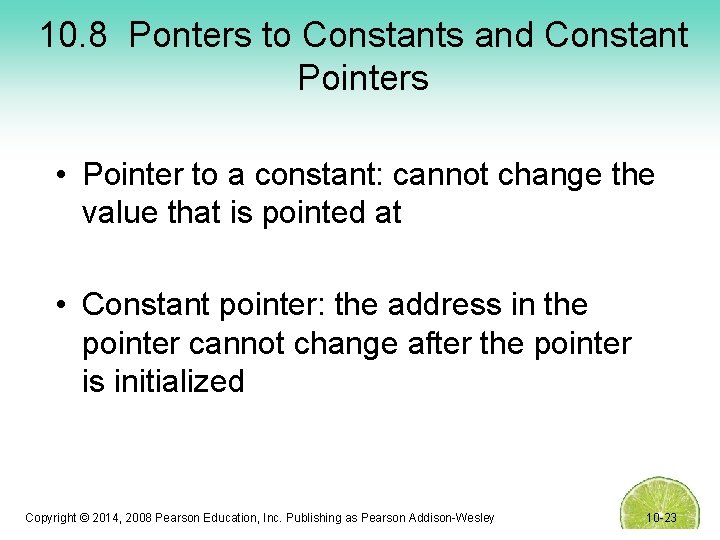 10.8 Ponters to Constants and Constant Pointers

• Pointer to a constant: cannot change the value that is pointed at

• Constant pointer: the address in the pointer cannot change after the pointer is initialized

Copyright © 2014, 2008 Pearson Education, Inc. Publishing as Pearson Addison-Wesley

10-23